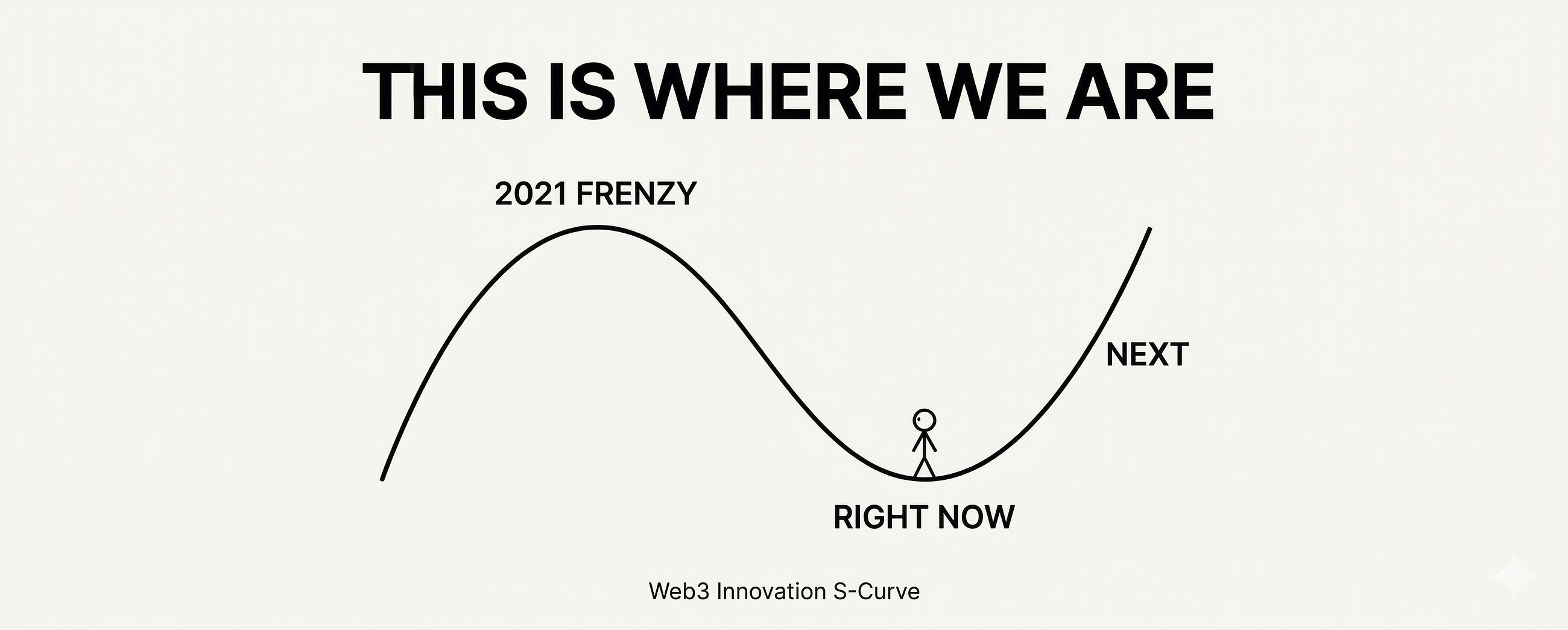 THIS IS WHERE WE ARE

2021 FRENZY

NEXT

RIGHT NOW

Web3 Innovation S-Curve